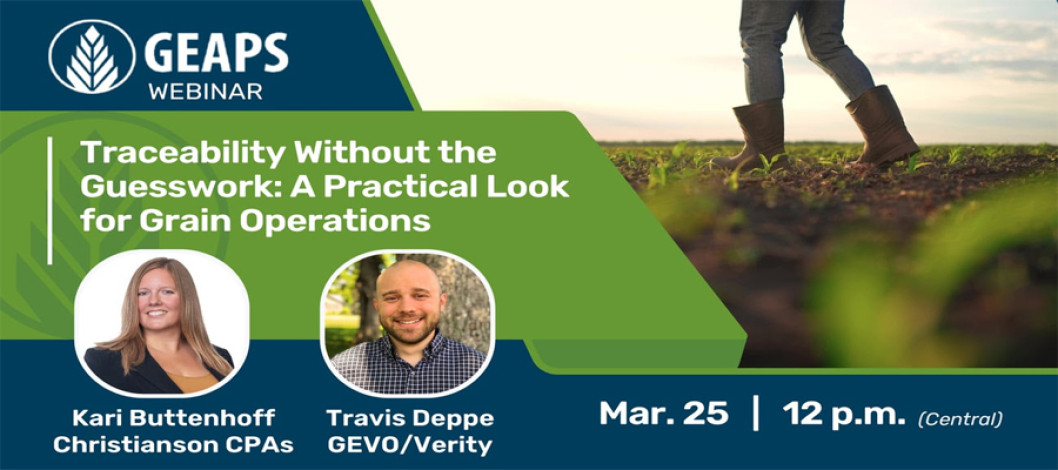 GEAPS
WEBINAR

Traceability Without the Guesswork: A Practical Look for Grain Operations

Kari Buttenhoff
Christianson CPAs

Travis Deppe
GEVO/Verity

Mar. 25 | 12 p.m. (Central)